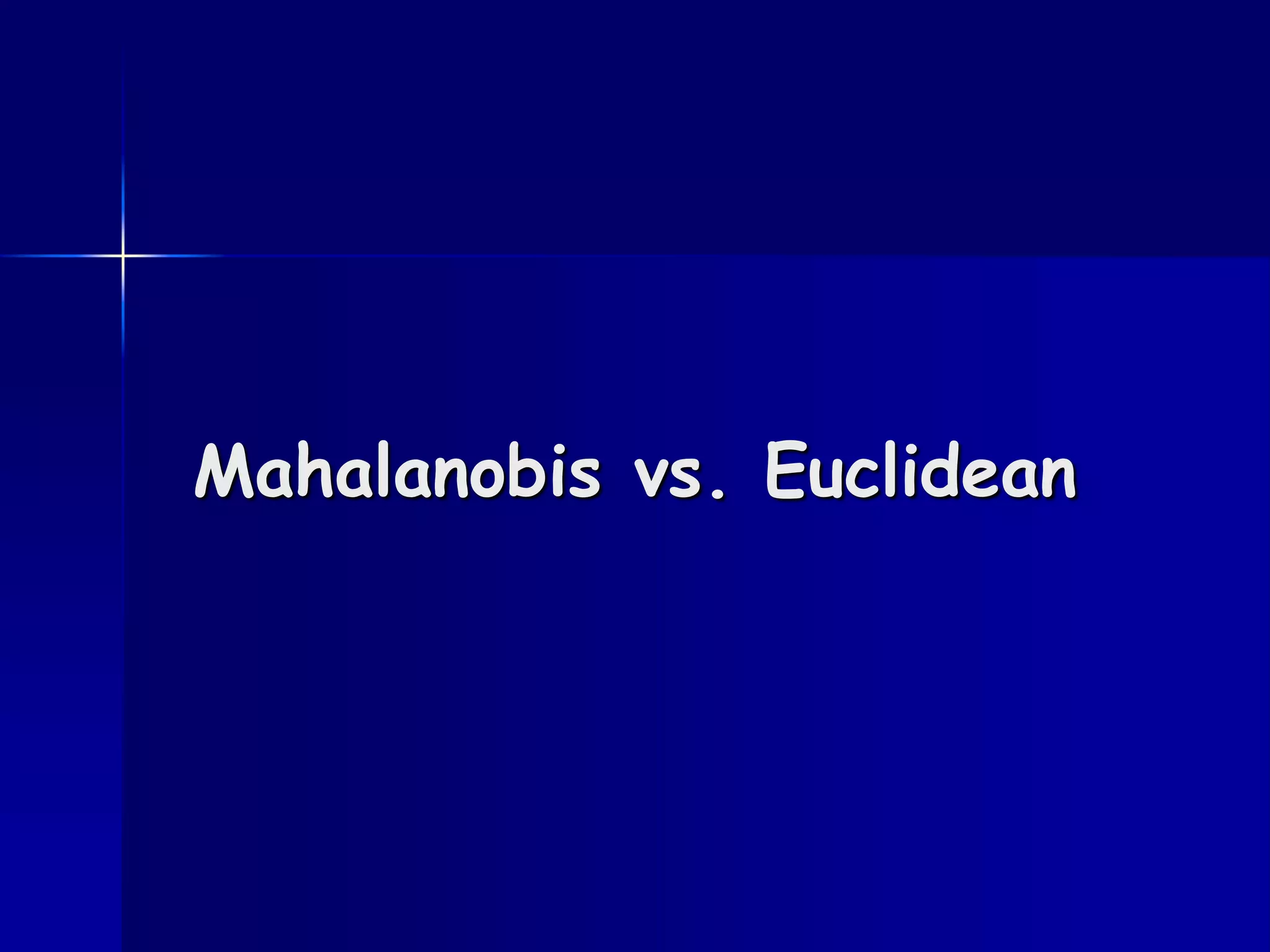 Mahalanobis vs. Euclidean